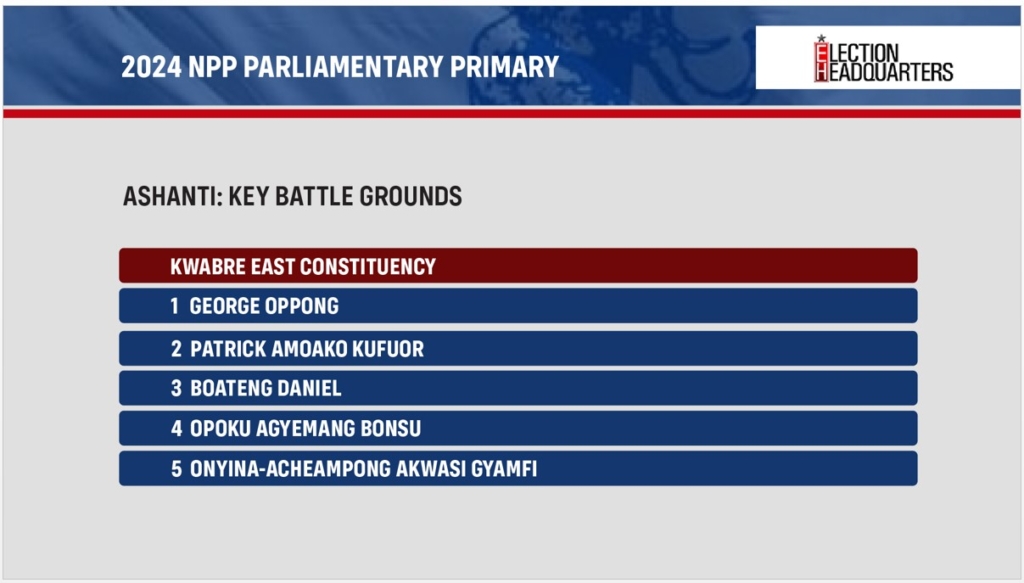 2024 NPP PARLIAMENTARY PRIMARY

ELECTION HEADQUARTERS

ASHANTI: KEY BATTLE GROUNDS

KWABRE EAST CONSTITUENCY

1 GEORGE OPPONG

2 PATRICK AMOAKO KUFUOR

3 BOATENG DANIEL

4 OPOKU AGYEMANG BONSU

5 ONYINA-ACHEAMPONG AKWASI GYAMFI